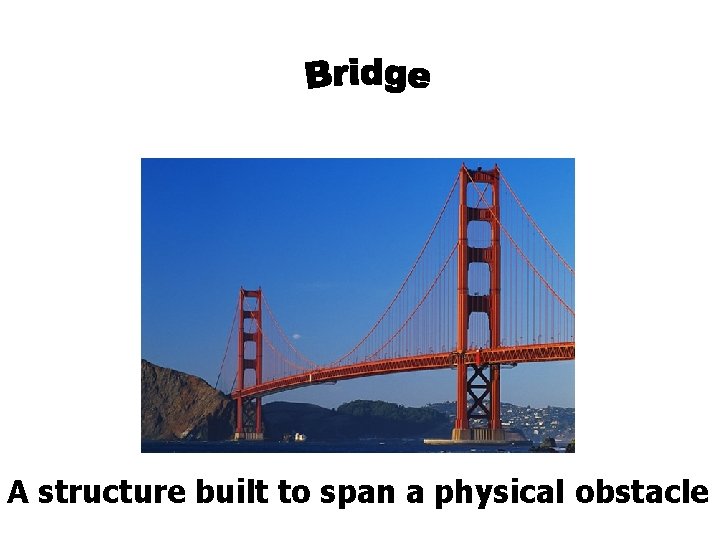 Bridge

A structure built to span a physical obstacle